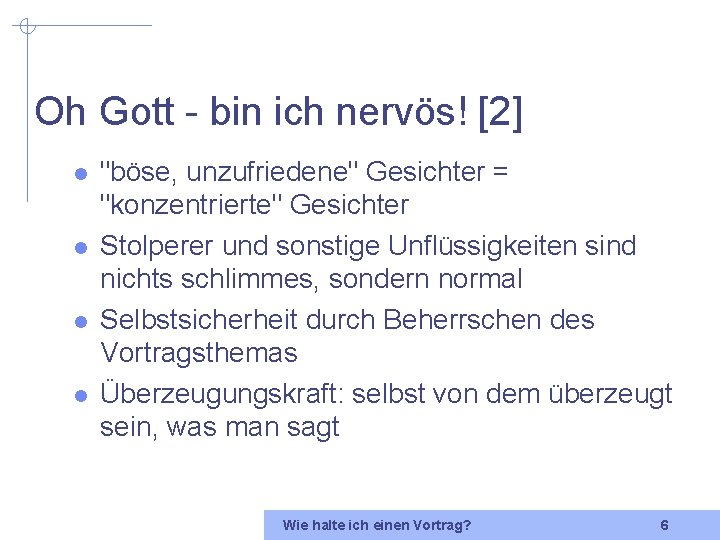 Oh Gott - bin ich nervös! [2]

- "böse, unzufriedene" Gesichter = "konzentrierte" Gesichter
- Stolperer und sonstige Unflüssigkeiten sind nichts schlimmes, sondern normal
- Selbstsicherheit durch Beherrschen des Vortragsthemas
- Überzeugungskraft: selbst von dem überzeugt sein, was man sagt

Wie halte ich einen Vortrag? 6